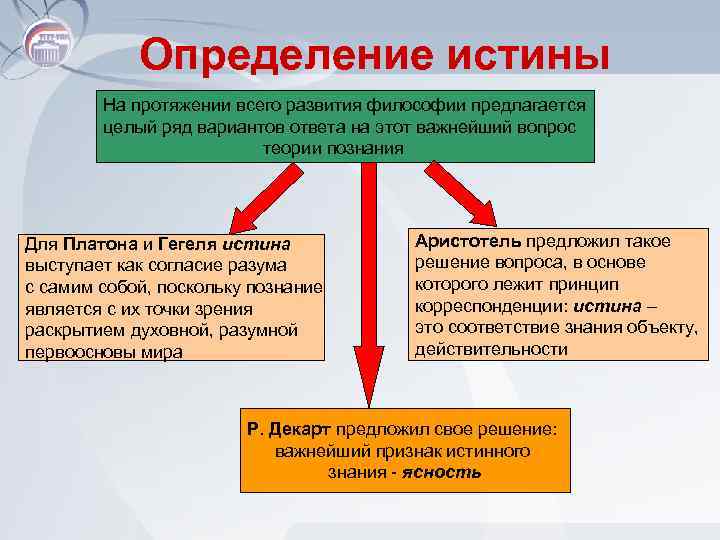 Определение истины

На протяжении всего развития философии предлагается целый ряд вариантов ответа на этот важнейший вопрос теории познания

Для Платона и Гегеля истина выступает как согласие разума с самим собой, поскольку познание является с их точки зрения раскрытием духовной, разумной первоосновы мира

Аристотель предложил такое решение вопроса, в основе которого лежит принцип корреспонденции: истина – это соответствие знания объекту, действительности

Р. Декарт предложил свое решение: важнейший признак истинного знания - ясность